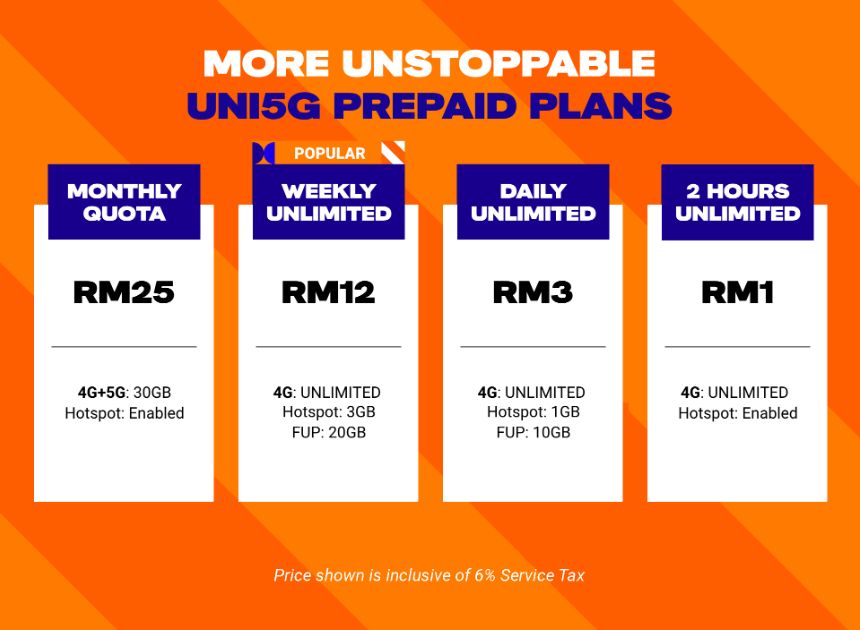 MORE UNSTOPPABLE
UNI5G PREPAID PLANS

MONTHLY QUOTA

RM25

4G+5G: 30GB
Hotspot: Enabled

POPULAR

WEEKLY UNLIMITED

RM12

4G: UNLIMITED
Hotspot: 3GB
FUP: 20GB

DAILY UNLIMITED

RM3

4G: UNLIMITED
Hotspot: 1GB
FUP: 10GB

2 HOURS UNLIMITED

RM1

4G: UNLIMITED
Hotspot: Enabled

Price shown is inclusive of 6% Service Tax